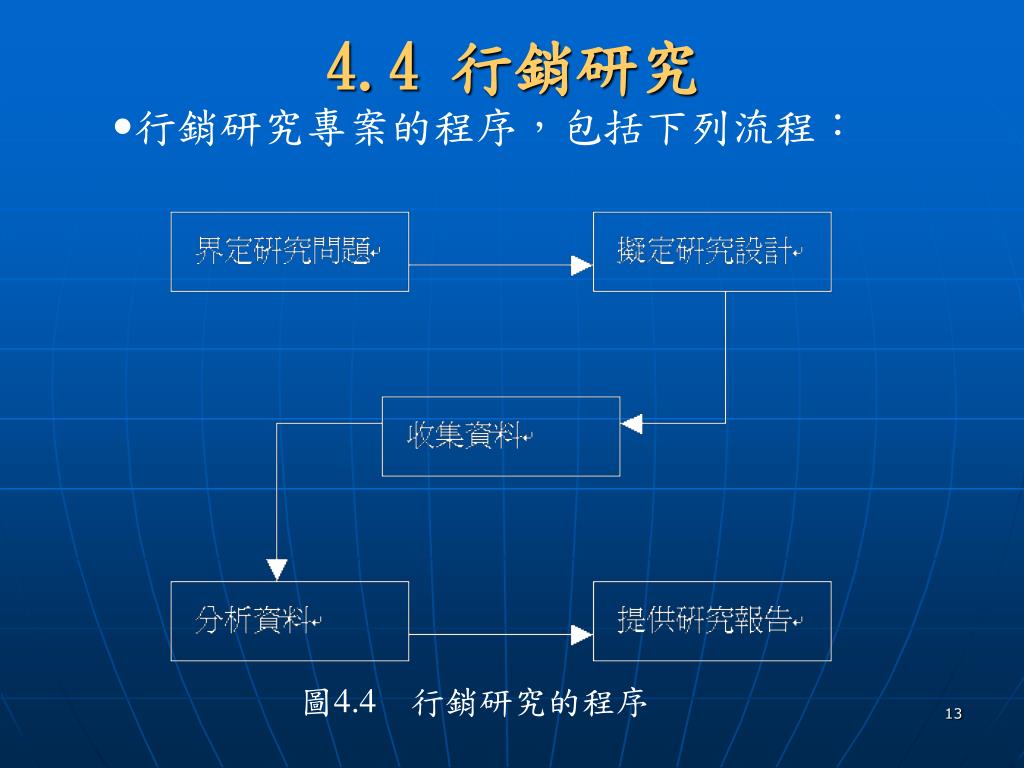 4.4 行銷研究

•行銷研究專案的程序，包括下列流程：

界定研究問題

擬定研究設計

收集資料

分析資料

提供研究報告

圖4.4　行銷研究的程序

13